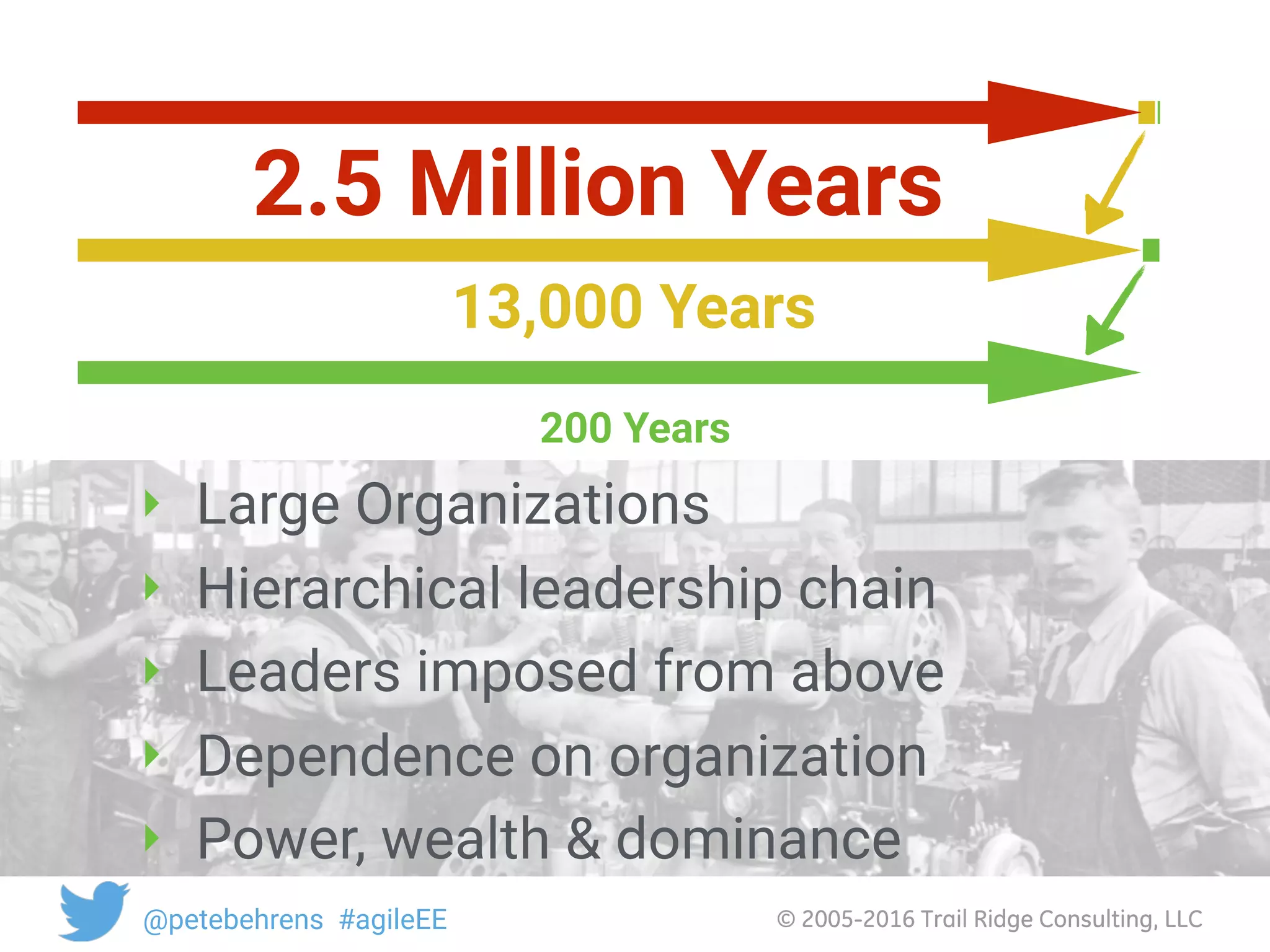 2.5 Million Years

13,000 Years

200 Years

Large Organizations
Hierarchical leadership chain
Leaders imposed from above
Dependence on organization
Power, wealth & dominance

@petebehrens #agileEE

© 2005-2016 Trail Ridge Consulting, LLC